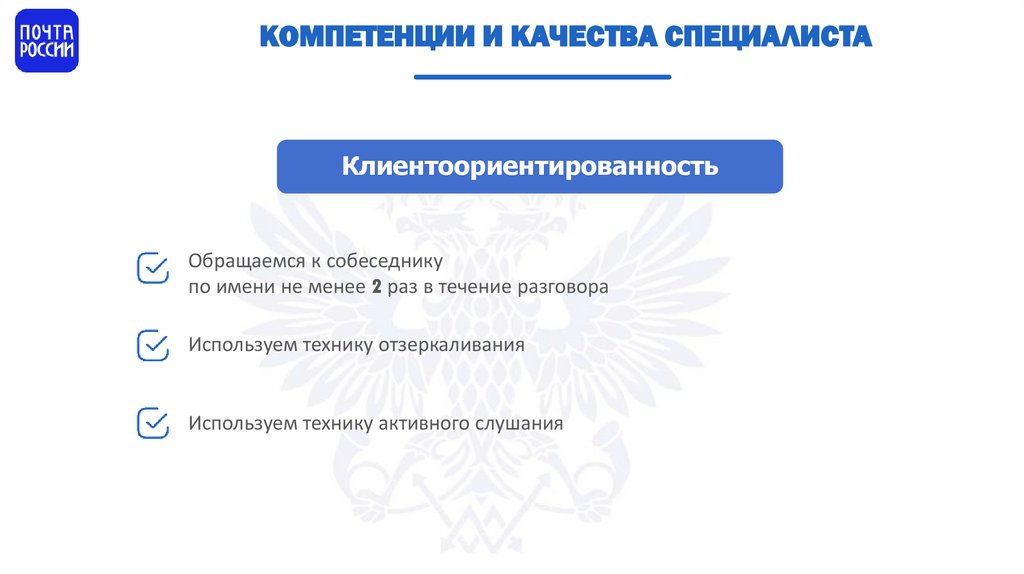 ПОЧТА РОССИИ

КОМПЕТЕНЦИИ И КАЧЕСТВА СПЕЦИАЛИСТА

Клиентоориентированность

Обращаемся к собеседнику по имени не менее 2 раз в течение разговора

Используем технику отзеркаливания

Используем технику активного слушания